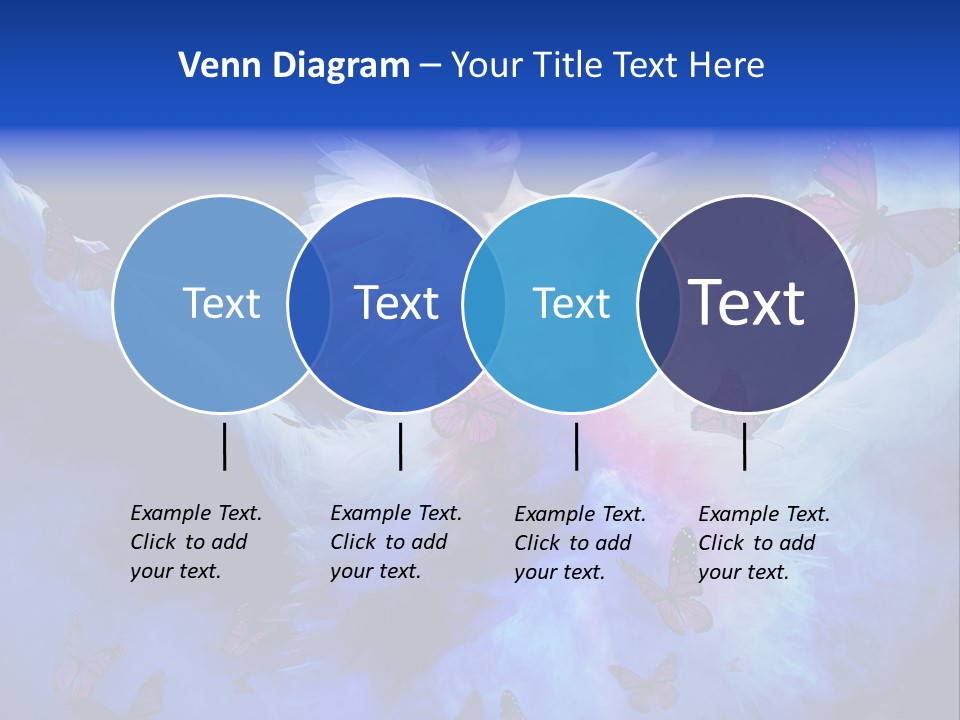 Venn Diagram – Your Title Text Here

Text

Text

Text

Text

Example Text. Click to add your text.

Example Text. Click to add your text.

Example Text. Click to add your text.

Example Text. Click to add your text.